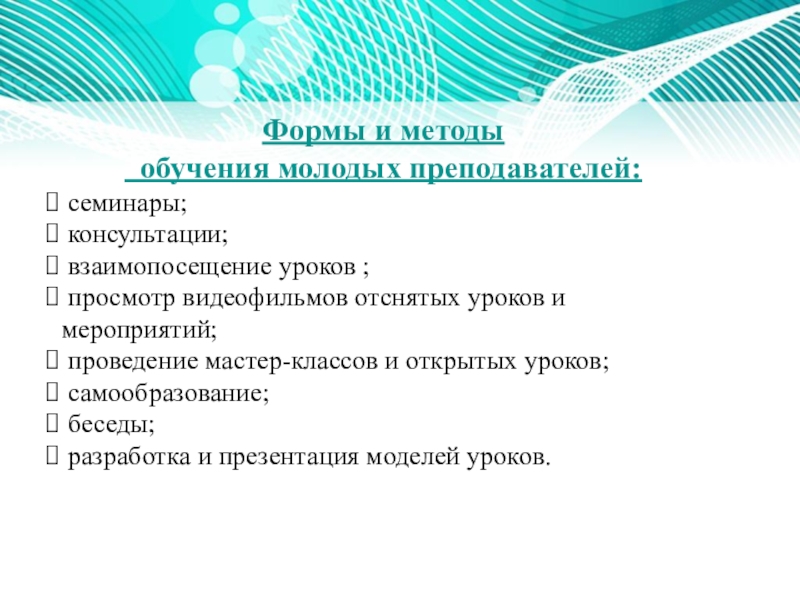 Формы и методы
обучения молодых преподавателей:

 семинары;
 консультации;
 взаимопосещение уроков ;
 просмотр видеофильмов отснятых уроков и мероприятий;
 проведение мастер-классов и открытых уроков;
 самообразование;
 беседы;
 разработка и презентация моделей уроков.